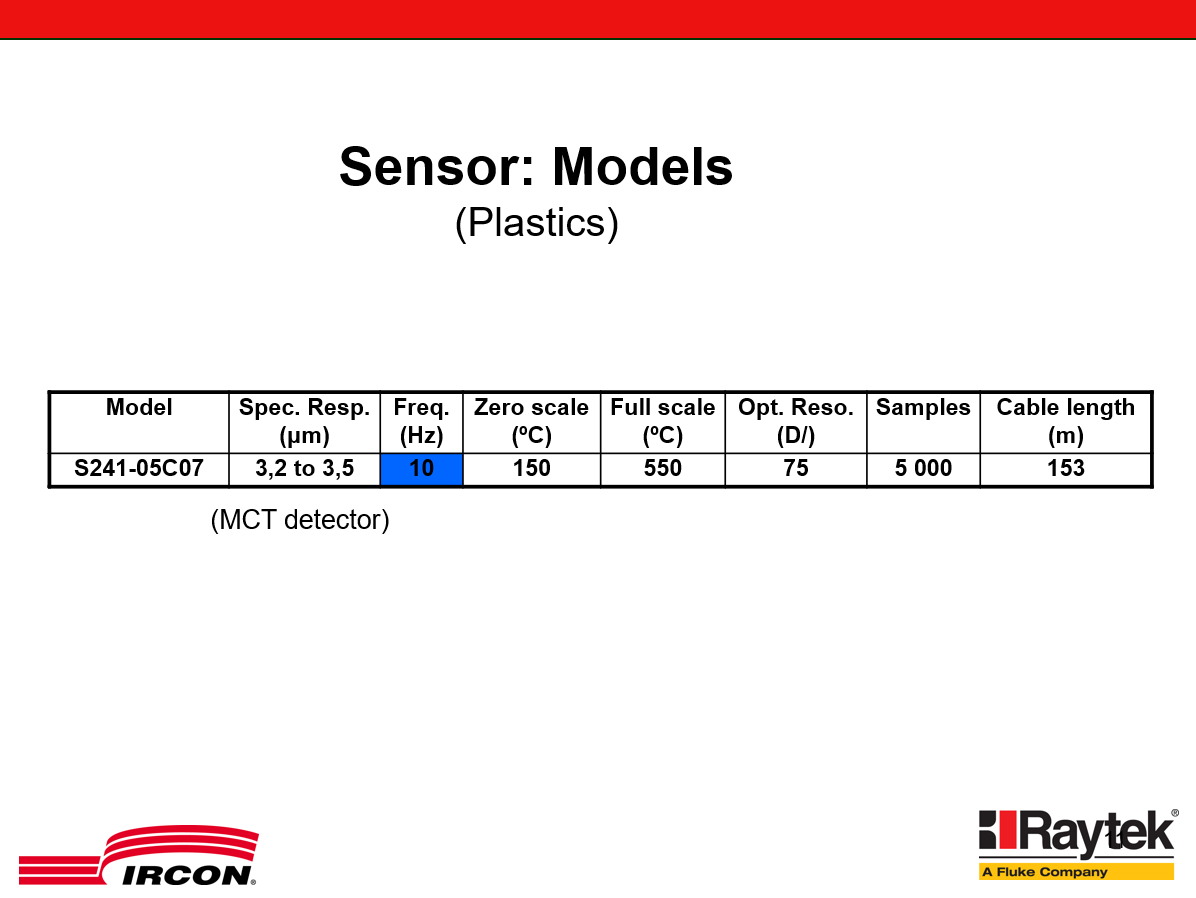 Sensor: Models
(Plastics)

| Model | Spec. Resp. (µm) | Freq. (Hz) | Zero scale (ºC) | Full scale (ºC) | Opt. Reso. (D/) | Samples | Cable length (m) |
|---|---|---|---|---|---|---|---|
| S241-05C07 | 3,2 to 3,5 | 10 | 150 | 550 | 75 | 5 000 | 153 |

(MCT detector)

IRCON®

Raytek®
A Fluke Company